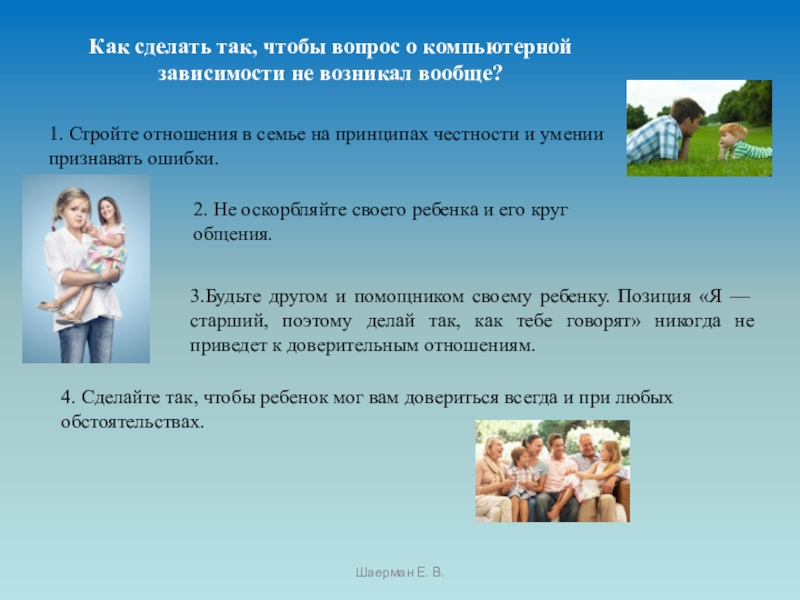 Как сделать так, чтобы вопрос о компьютерной зависимости не возникал вообще?

1. Стройте отношения в семье на принципах честности и умении признавать ошибки.

2. Не оскорбляйте своего ребенка и его круг общения.

3.Будьте другом и помощником своему ребенку. Позиция «Я — старший, поэтому делай так, как тебе говорят» никогда не приведет к доверительным отношениям.

4. Сделайте так, чтобы ребенок мог вам довериться всегда и при любых обстоятельствах.

Шаерман Е. В.